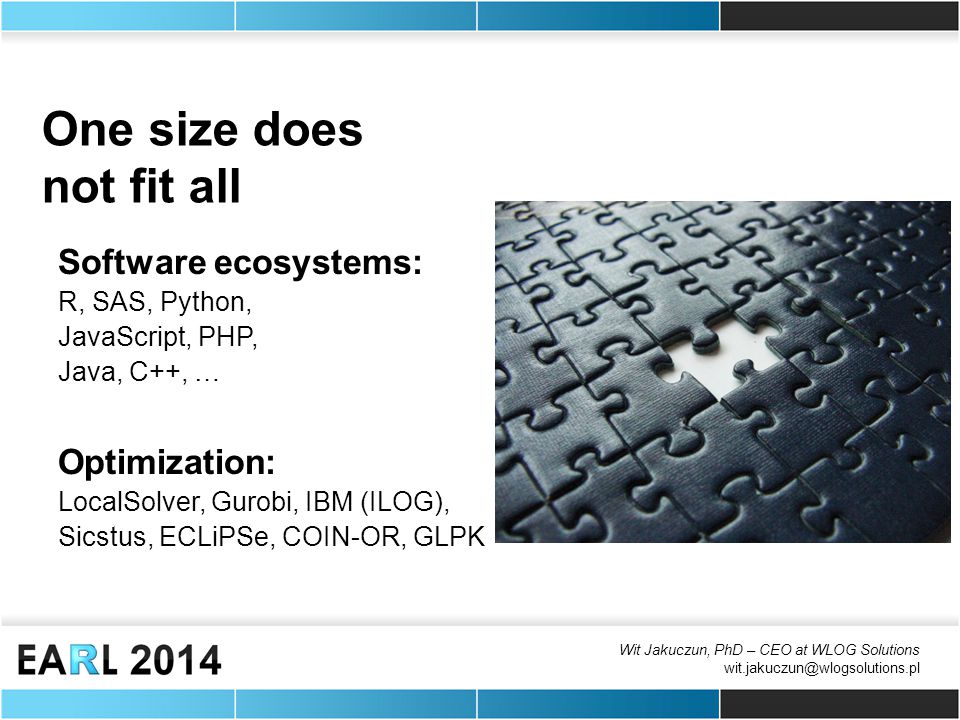 One size does not fit all

Software ecosystems:
R, SAS, Python, JavaScript, PHP, Java, C++, …

Optimization:
LocalSolver, Gurobi, IBM (ILOG), Sicstus, ECLiPSe, COIN-OR, GLPK

EARL 2014

Wit Jakuczun, PhD – CEO at WLOG Solutions
wit.jakuczun@wlogsolutions.pl